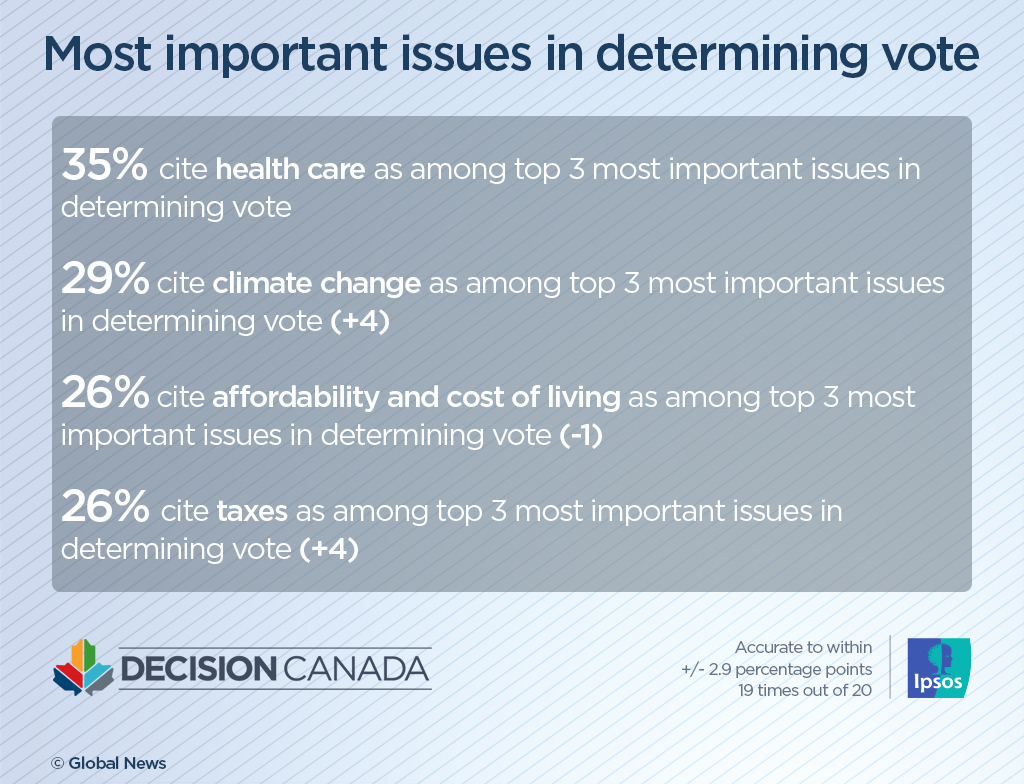 Most important issues in determining vote

35% cite health care as among top 3 most important issues in determining vote

29% cite climate change as among top 3 most important issues in determining vote (+4)

26% cite affordability and cost of living as among top 3 most important issues in determining vote (-1)

26% cite taxes as among top 3 most important issues in determining vote (+4)

DECISION CANADA

Accurate to within +/- 2.9 percentage points 19 times out of 20

Ipsos

© Global News